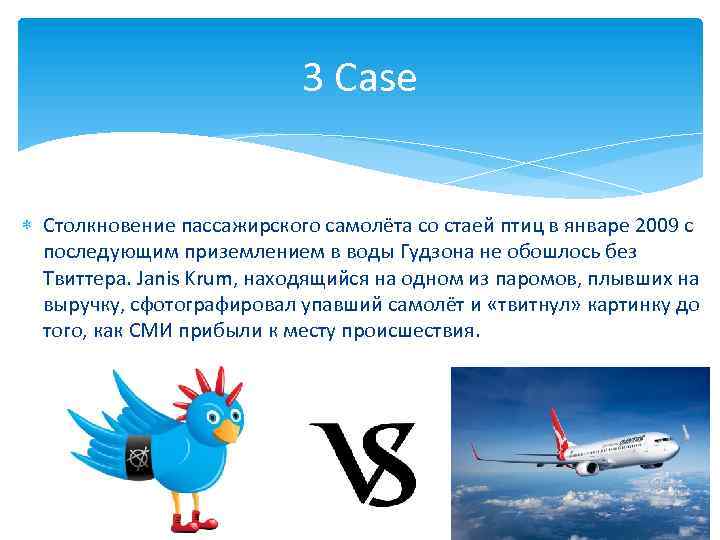 3 Case

Столкновение пассажирского самолёта со стаей птиц в январе 2009 с последующим приземлением в воды Гудзона не обошлось без Твиттера. Janis Krum, находящийся на одном из паромов, плывших на выручку, сфотографировал упавший самолёт и «твитнул» картинку до того, как СМИ прибыли к месту происшествия.

VS